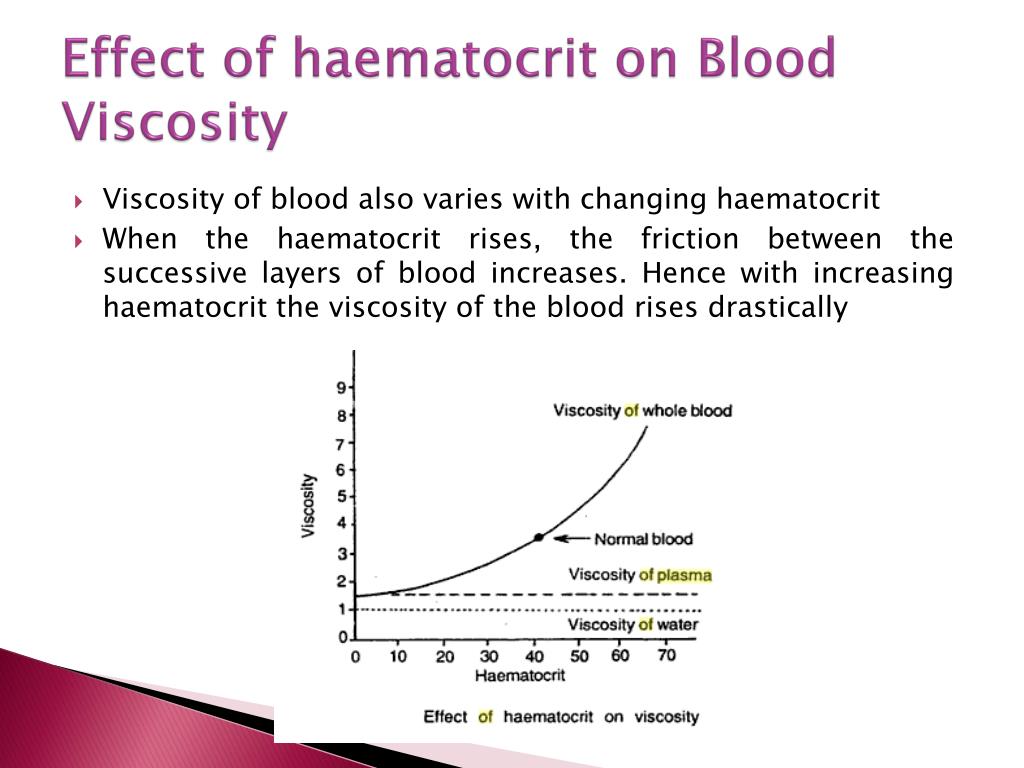 Effect of haematocrit on Blood Viscosity

Viscosity of blood also varies with changing haematocrit

When the haematocrit rises, the friction between the successive layers of blood increases. Hence with increasing haematocrit the viscosity of the blood rises drastically

Viscosity
9
8
7
6
5
4
3
2
1
0
Viscosity of whole blood
Normal blood
Viscosity of plasma
Viscosity of water
0 10 20 30 40 50 60 70
Haematocrit

Effect of haematocrit on viscosity